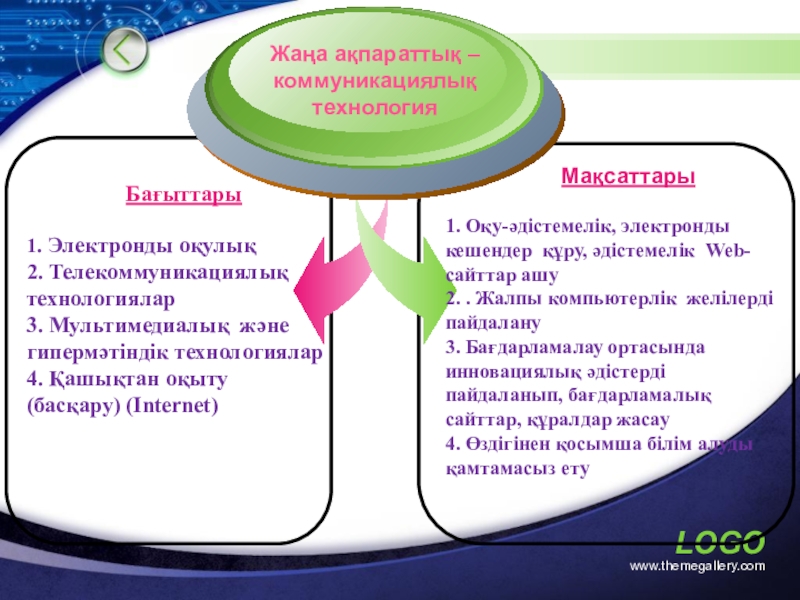 Жаңа ақпараттық – коммуникациялық технология

Бағыттары

1. Электронды оқулық
2. Телекоммуникациялық технологиялар
3. Мультимедиалық және гипермәтіндік технологиялар
4. Қашықтан оқыту (басқару) (Internet)

Мақсаттары

1. Оқу-әдістемелік, электронды кешендер құру, әдістемелік Web-сайттар ашу
2. . Жалпы компьютерлік желілерді пайдалану
3. Бағдарламалау ортасында инновациялық әдістерді пайдаланып, бағдарламалық сайттар, құралдар жасау
4. Өздігінен қосымша білім алуды қамтамасыз ету

LOGO
www.themegallery.com